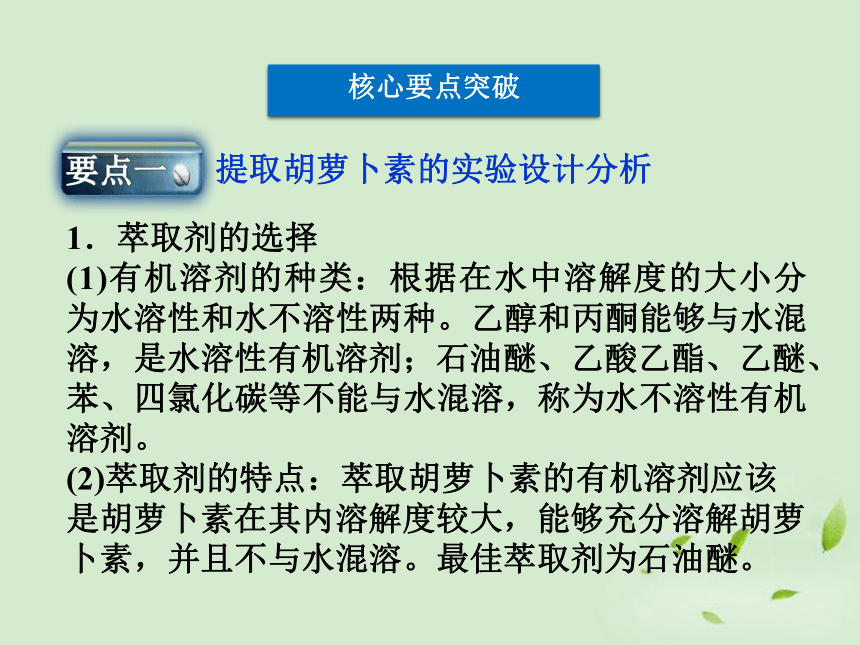 核心要点突破

要点一 提取胡萝卜素的实验设计分析

1．萃取剂的选择

(1)有机溶剂的种类：根据在水中溶解度的大小分为水溶性和水不溶性两种。乙醇和丙酮能够与水混溶，是水溶性有机溶剂；石油醚、乙酸乙酯、乙醚、苯、四氯化碳等不能与水混溶，称为水不溶性有机溶剂。

(2)萃取剂的特点：萃取胡萝卜素的有机溶剂应该是胡萝卜素在其内溶解度较大，能够充分溶解胡萝卜素，并且不与水混溶。最佳萃取剂为石油醚。